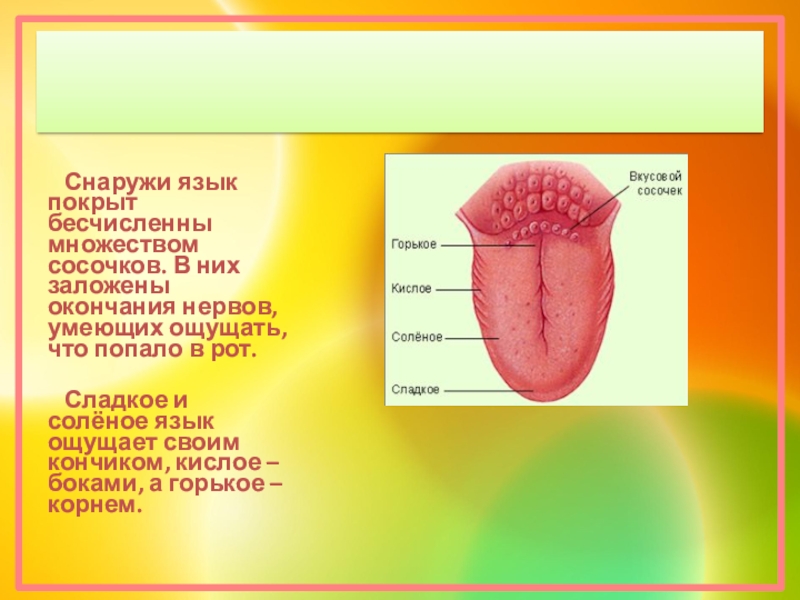 Снаружи язык покрыт бесчисленны множеством сосочков. В них заложены окончания нервов, умеющих ощущать, что попало в рот.

Сладкое и солёное язык ощущает своим кончиком, кислое – боками, а горькое – корнем.

Вкусовой сосочек

Горькое

Кислое

Солёное

Сладкое